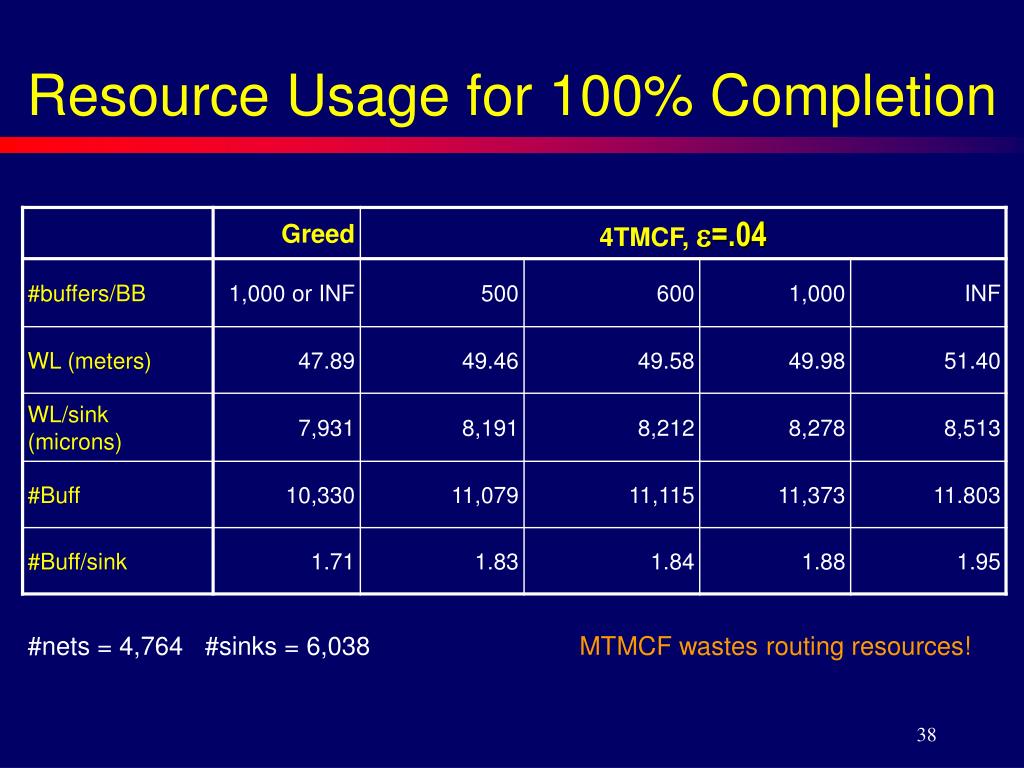 Resource Usage for 100% Completion

| | Greed | 4TMCF, $\varepsilon$=.04 | | | |
|---|---|---|---|---|---|
| #buffers/BB | 1,000 or INF | 500 | 600 | 1,000 | INF |
| WL (meters) | 47.89 | 49.46 | 49.58 | 49.98 | 51.40 |
| WL/sink (microns) | 7,931 | 8,191 | 8,212 | 8,278 | 8,513 |
| #Buff | 10,330 | 11,079 | 11,115 | 11,373 | 11.803 |
| #Buff/sink | 1.71 | 1.83 | 1.84 | 1.88 | 1.95 |

#nets = 4,764 #sinks = 6,038

MTMCF wastes routing resources!

38